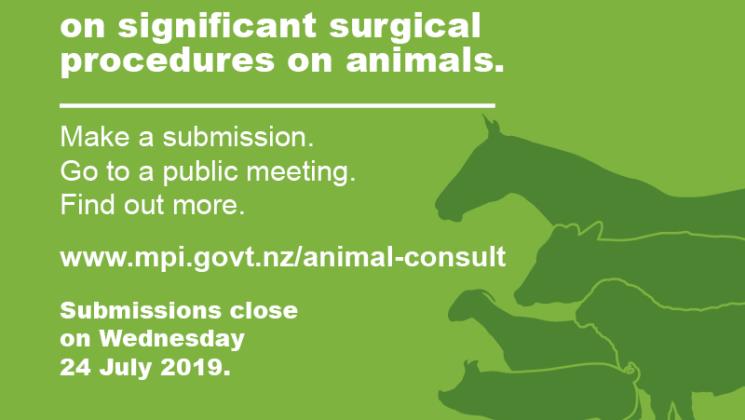 on significant surgical procedures on animals.

Make a submission.
Go to a public meeting.
Find out more.

www.mpi.govt.nz/animal-consult

Submissions close on Wednesday 24 July 2019.